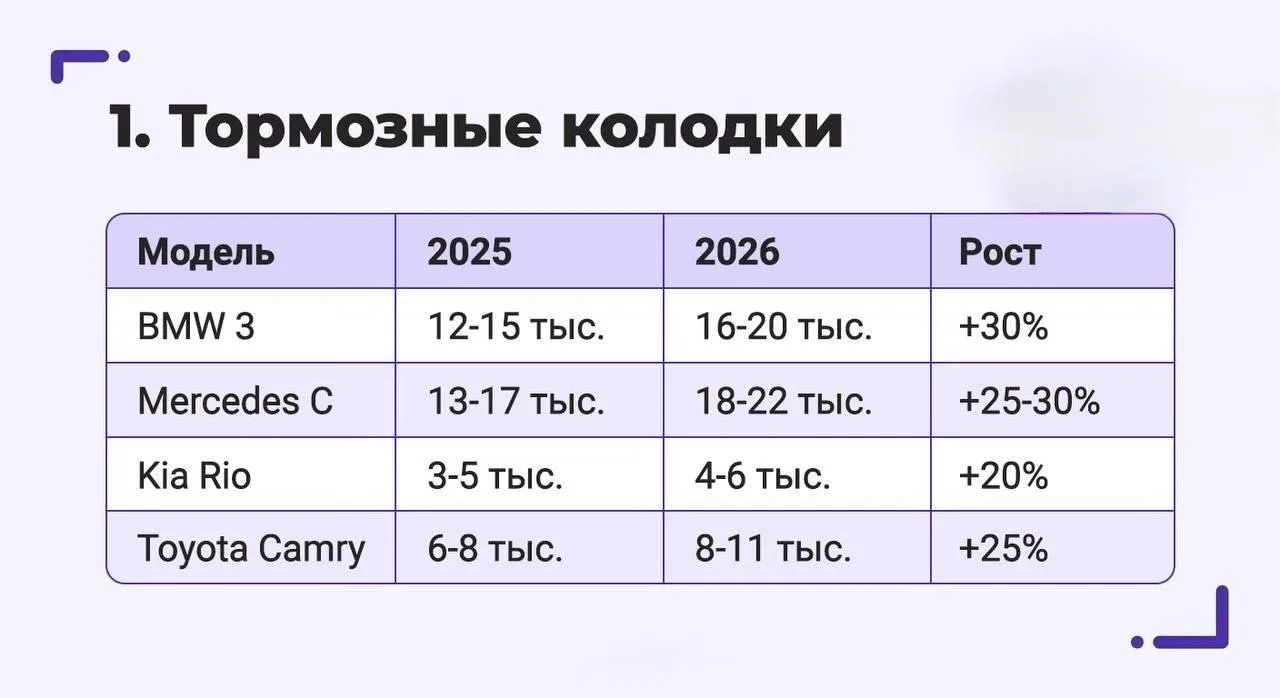 1. Тормозные колодки

| Модель | 2025 | 2026 | Рост |
|---|---|---|---|
| BMW 3 | 12-15 тыс. | 16-20 тыс. | +30% |
| Mercedes C | 13-17 тыс. | 18-22 тыс. | +25-30% |
| Kia Rio | 3-5 тыс. | 4-6 тыс. | +20% |
| Toyota Camry | 6-8 тыс. | 8-11 тыс. | +25% |